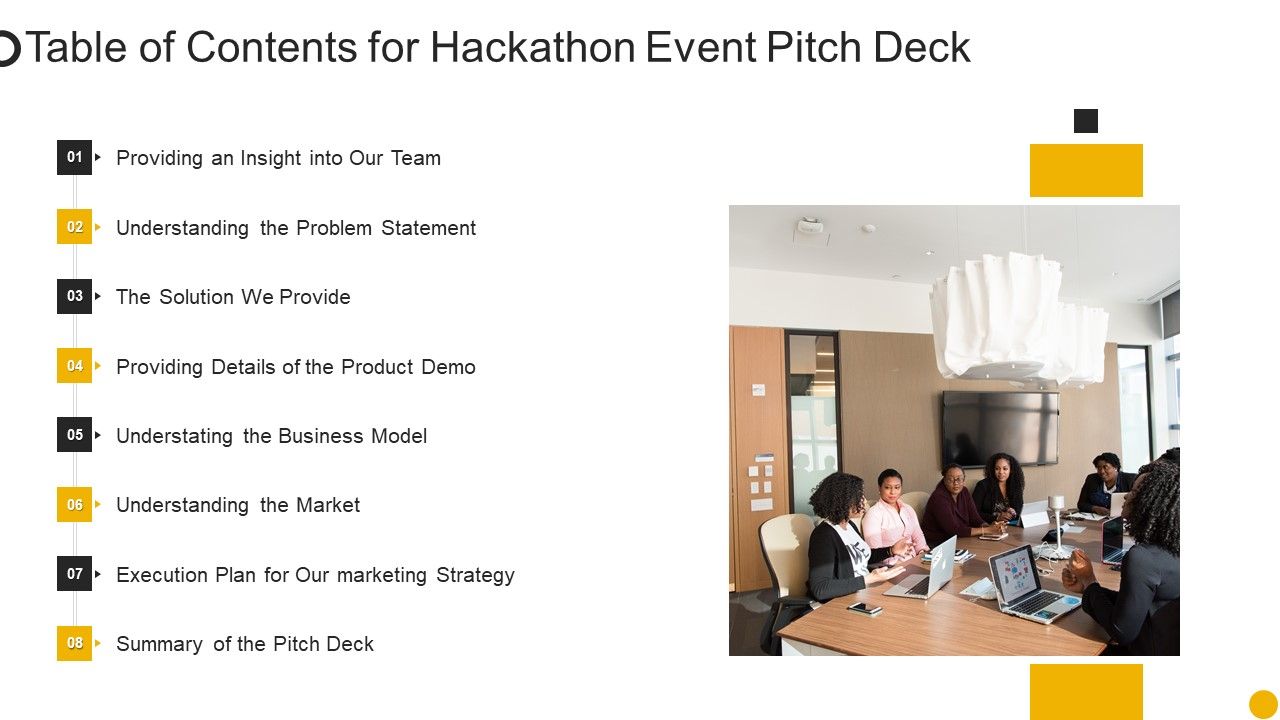 Table of Contents for Hackathon Event Pitch Deck

01 Providing an Insight into Our Team

02 Understanding the Problem Statement

03 The Solution We Provide

04 Providing Details of the Product Demo

05 Understating the Business Model

06 Understanding the Market

07 Execution Plan for Our marketing Strategy

08 Summary of the Pitch Deck